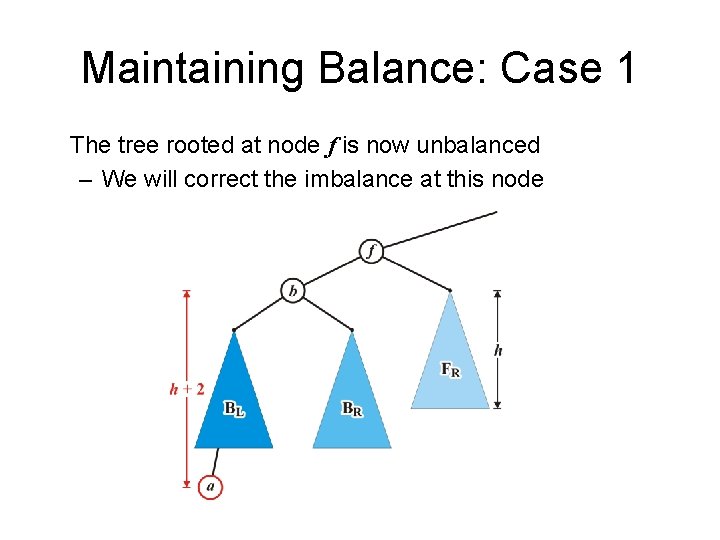 Maintaining Balance: Case 1

The tree rooted at node $f$ is now unbalanced

– We will correct the imbalance at this node

$f$

$b$

$h + 2$

$B_L$

$B_R$

$F_R$

$h$

$a$